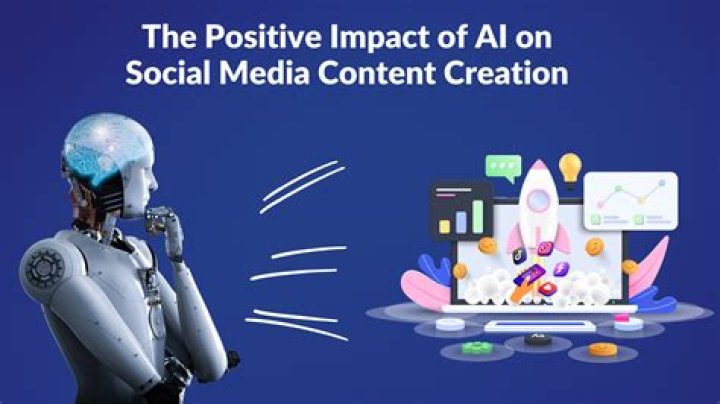 The Positive Impact of AI on Social Media Content Creation